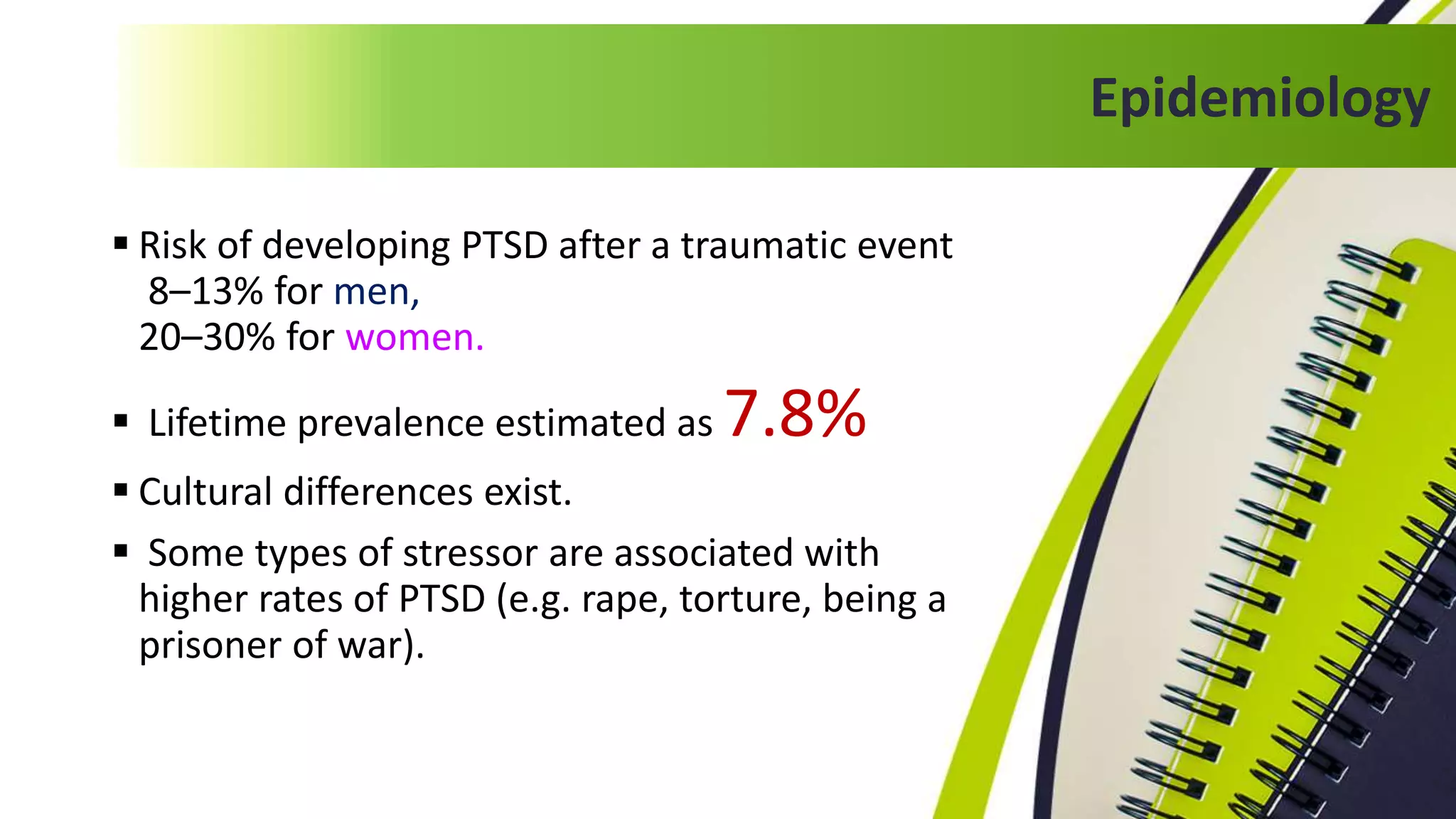 Epidemiology

▪ Risk of developing PTSD after a traumatic event
8–13% for men,
20–30% for women.

▪ Lifetime prevalence estimated as 7.8%

▪ Cultural differences exist.

▪ Some types of stressor are associated with higher rates of PTSD (e.g. rape, torture, being a prisoner of war).